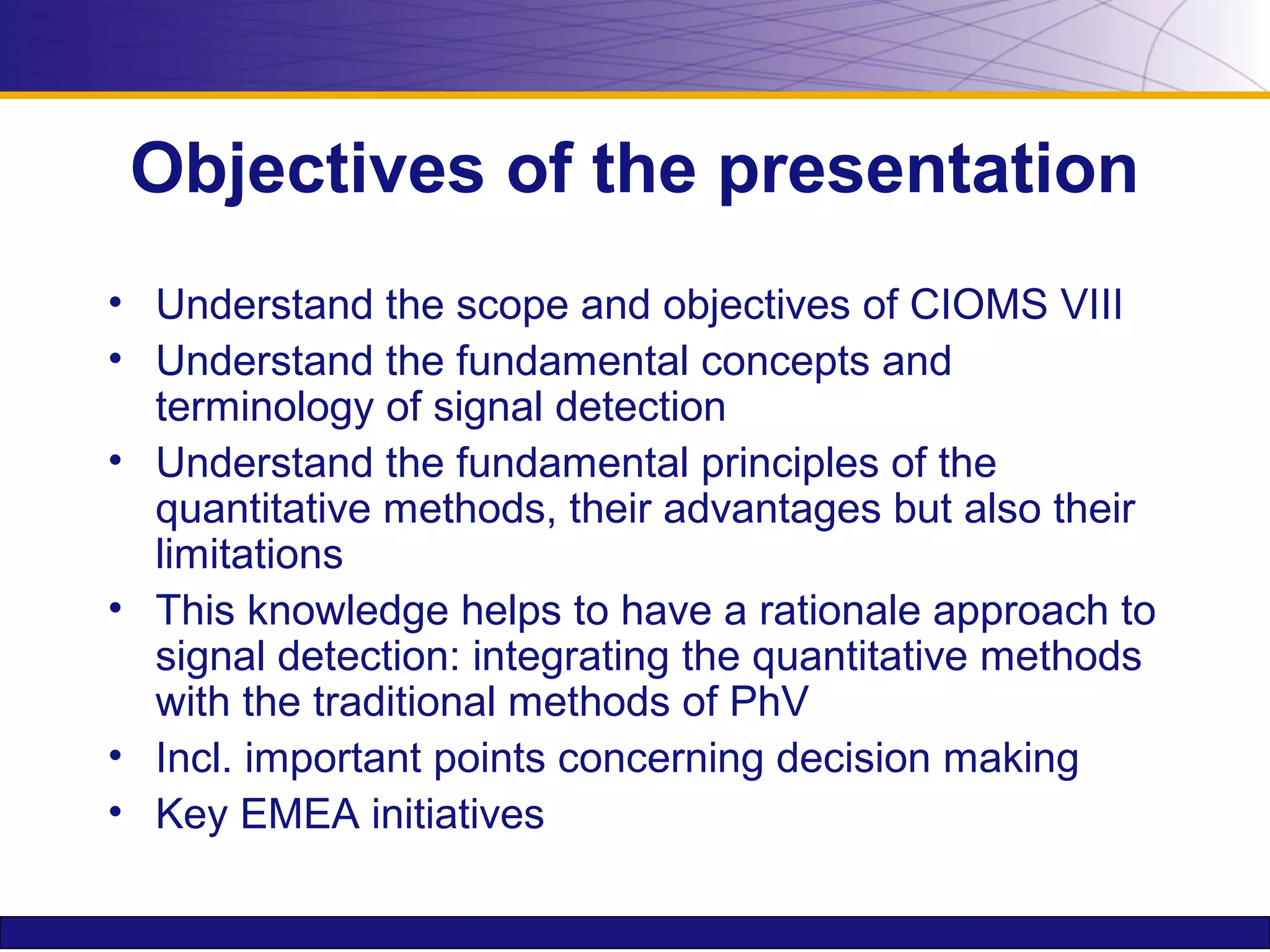 Objectives of the presentation

• Understand the scope and objectives of CIOMS VIII
• Understand the fundamental concepts and terminology of signal detection
• Understand the fundamental principles of the quantitative methods, their advantages but also their limitations
• This knowledge helps to have a rationale approach to signal detection: integrating the quantitative methods with the traditional methods of PhV
• Incl. important points concerning decision making
• Key EMEA initiatives